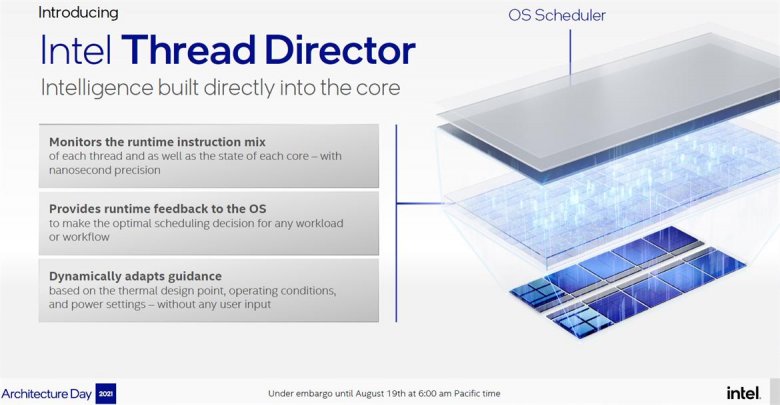 Introducing

Intel Thread Director

Intelligence built directly into the core

OS Scheduler

Monitors the runtime instruction mix of each thread and as well as the state of each core – with nanosecond precision

Provides runtime feedback to the OS to make the optimal scheduling decision for any workload or workflow

Dynamically adapts guidance based on the thermal design point, operating conditions, and power settings – without any user input

Architecture Day 2021

Under embargo until August 19th at 6:00 am Pacific time

intel.